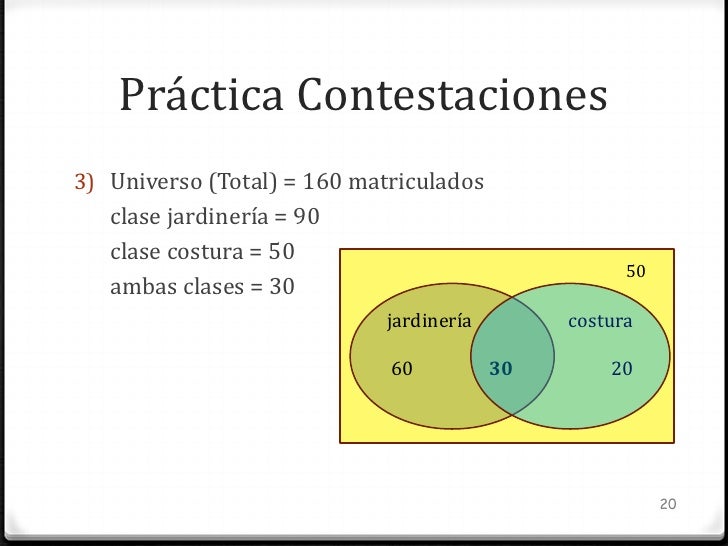 Práctica Contestaciones

3) Universo (Total) = 160 matriculados
clase jardinería = 90
clase costura = 50
ambas clases = 30

50

jardinería

costura

60

30

20

20